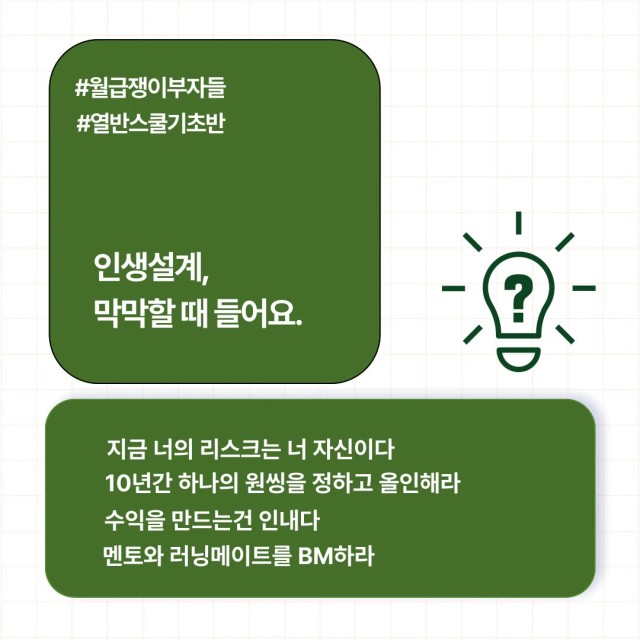 #월급쟁이부자들
#열반스쿨기초반

인생설계,
막막할 때 들어요.

?

지금 너의 리스크는 너 자신이다
10년간 하나의 원씽을 정하고 올인해라
수익을 만드는건 인내다
멘토와 러닝메이트를 BM하라